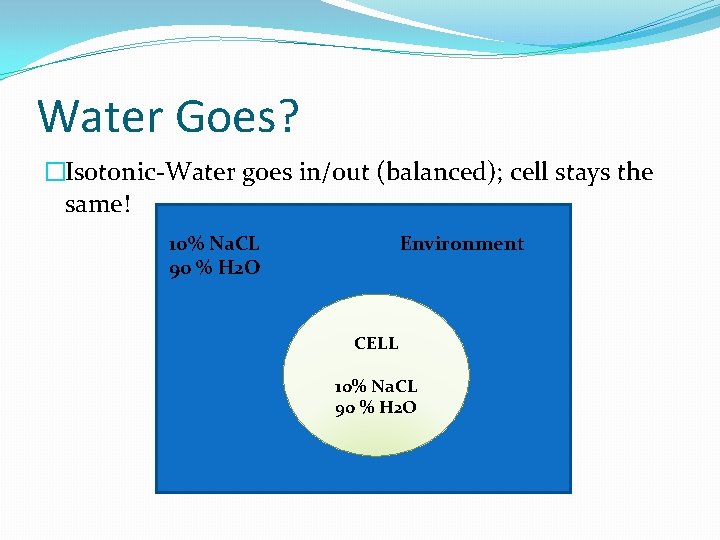 Water Goes?

□Isotonic-Water goes in/out (balanced); cell stays the same!

10% NaCL
90 % H2O

Environment

CELL

10% NaCL
90 % H2O